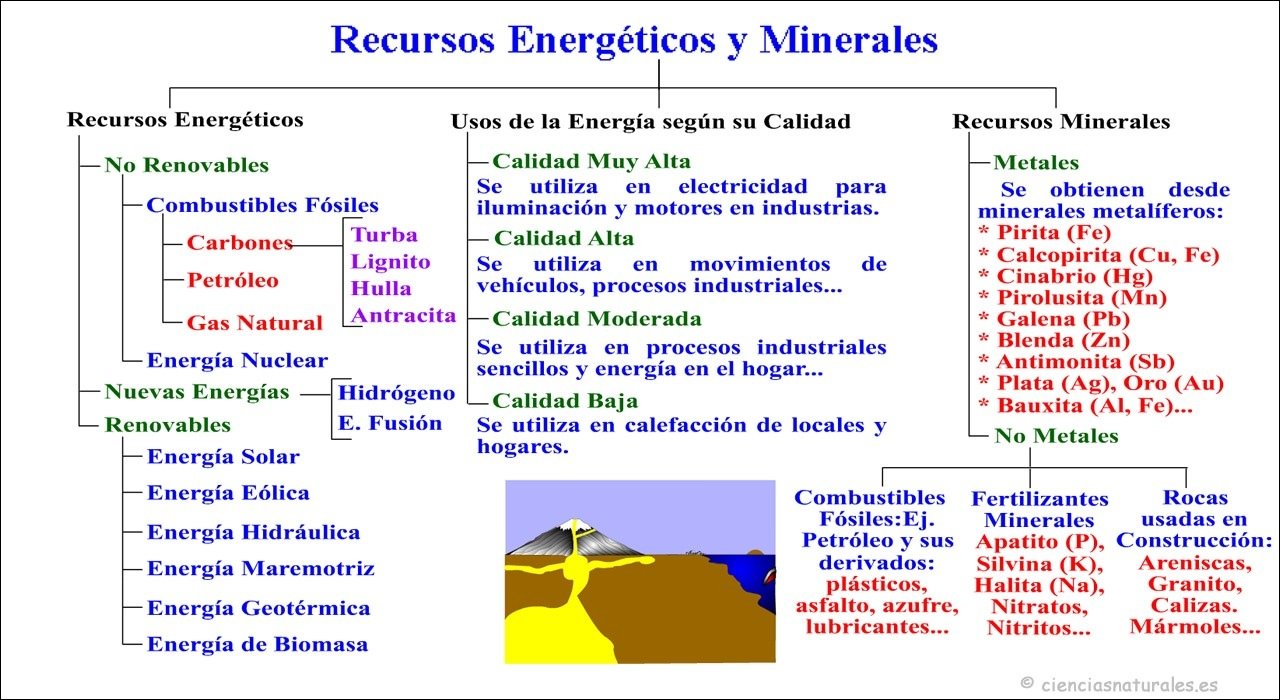 Recursos Energéticos y Minerales

Recursos Energéticos

No Renovables

Combustibles Fósiles

Carbones

Turba
Lignito
Hulla
Antracita

Petróleo

Gas Natural

Energía Nuclear

Nuevas Energías

Hidrógeno
E. Fusión

Renovables

Energía Solar

Energía Eólica

Energía Hidráulica

Energía Maremotriz

Energía Geotérmica

Energía de Biomasa

Usos de la Energía según su Calidad

Calidad Muy Alta

Se utiliza en electricidad para iluminación y motores en industrias.

Calidad Alta

Se utiliza en movimientos de vehículos, procesos industriales...

Calidad Moderada

Se utiliza en procesos industriales sencillos y energía en el hogar...

Calidad Baja

Se utiliza en calefacción de locales y hogares.

Recursos Minerales

Metales

Se obtienen desde minerales metalíferos:
* Pirita (Fe)
* Calcopirita (Cu, Fe)
* Cinabrio (Hg)
* Pirolusita (Mn)
* Galena (Pb)
* Blenda (Zn)
* Antimonita (Sb)
* Plata (Ag), Oro (Au)
* Bauxita (Al, Fe)...

No Metales

Combustibles Fósiles:Ej. Petróleo y sus derivados: plásticos, asfalto, azufre, lubricantes...

Fertilizantes Minerales
Apatito (P), Silvina (K), Halita (Na), Nitratos, Nitritos...

Rocas usadas en Construcción:
Areniscas, Granito, Calizas. Mármoles...

© cienciasnaturales.es